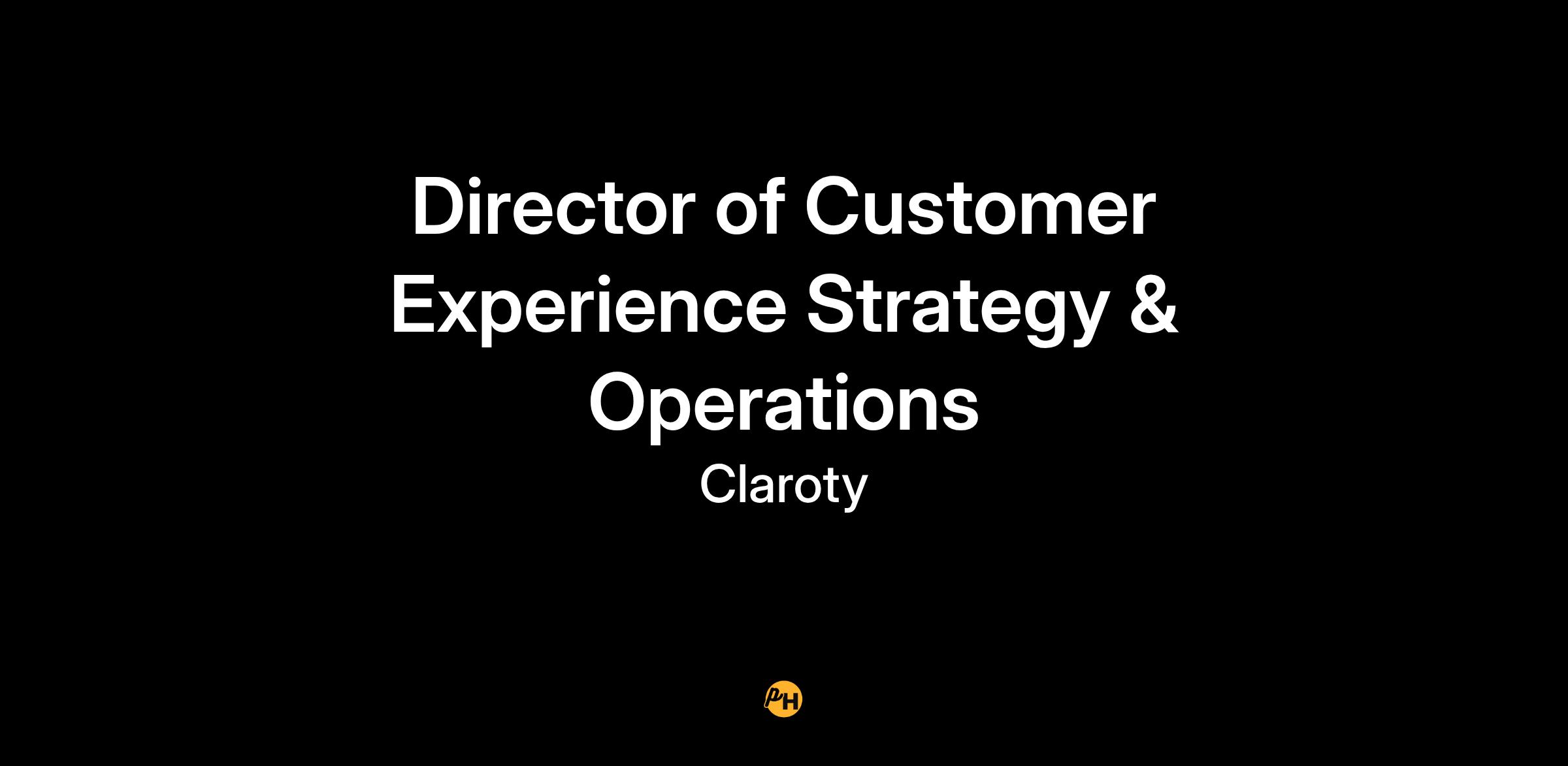 Director of Customer Experience Strategy & Operations

Claroty

PH